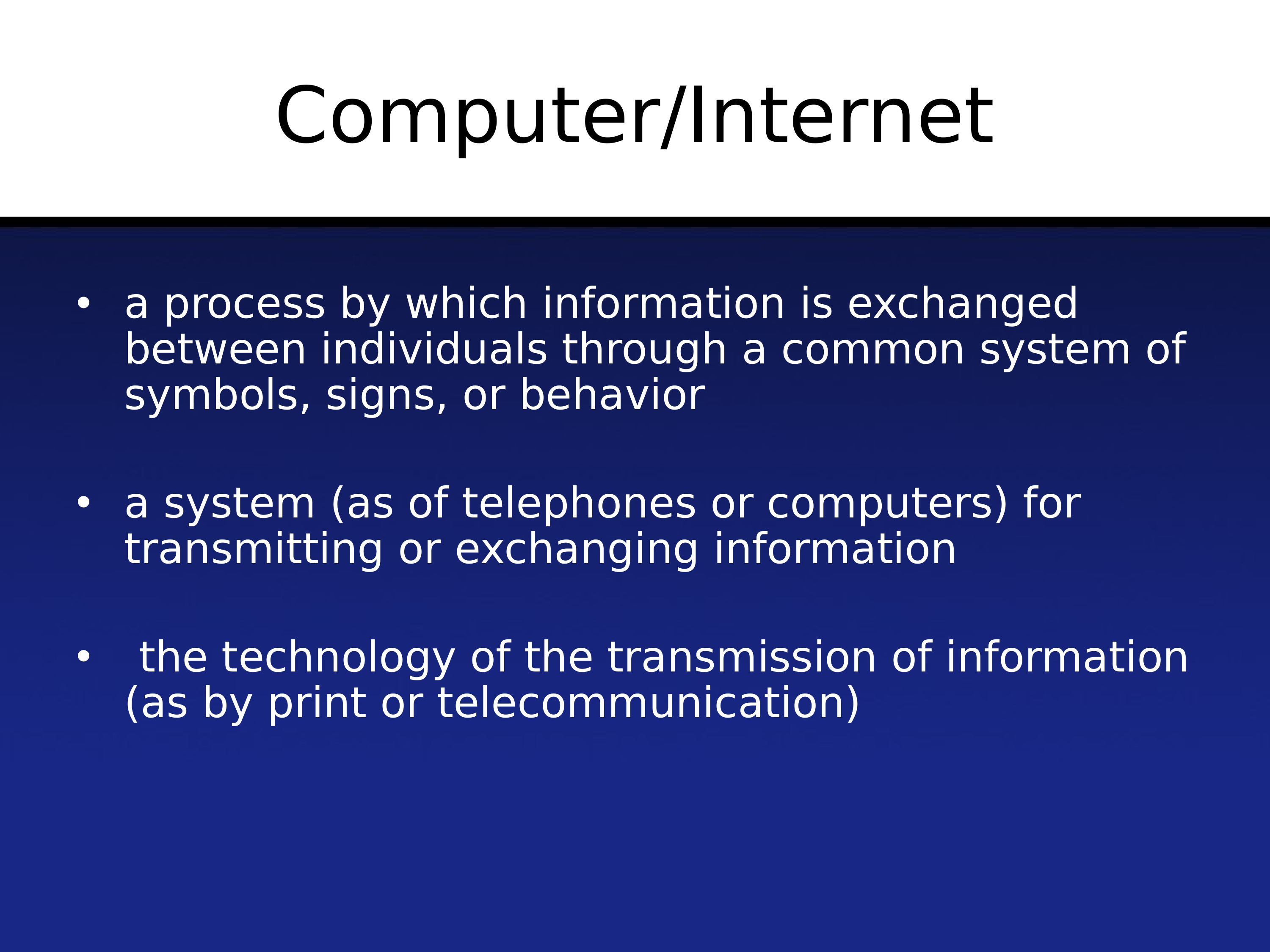 Computer/Internet

• a process by which information is exchanged between individuals through a common system of symbols, signs, or behavior

• a system (as of telephones or computers) for transmitting or exchanging information

• the technology of the transmission of information (as by print or telecommunication)